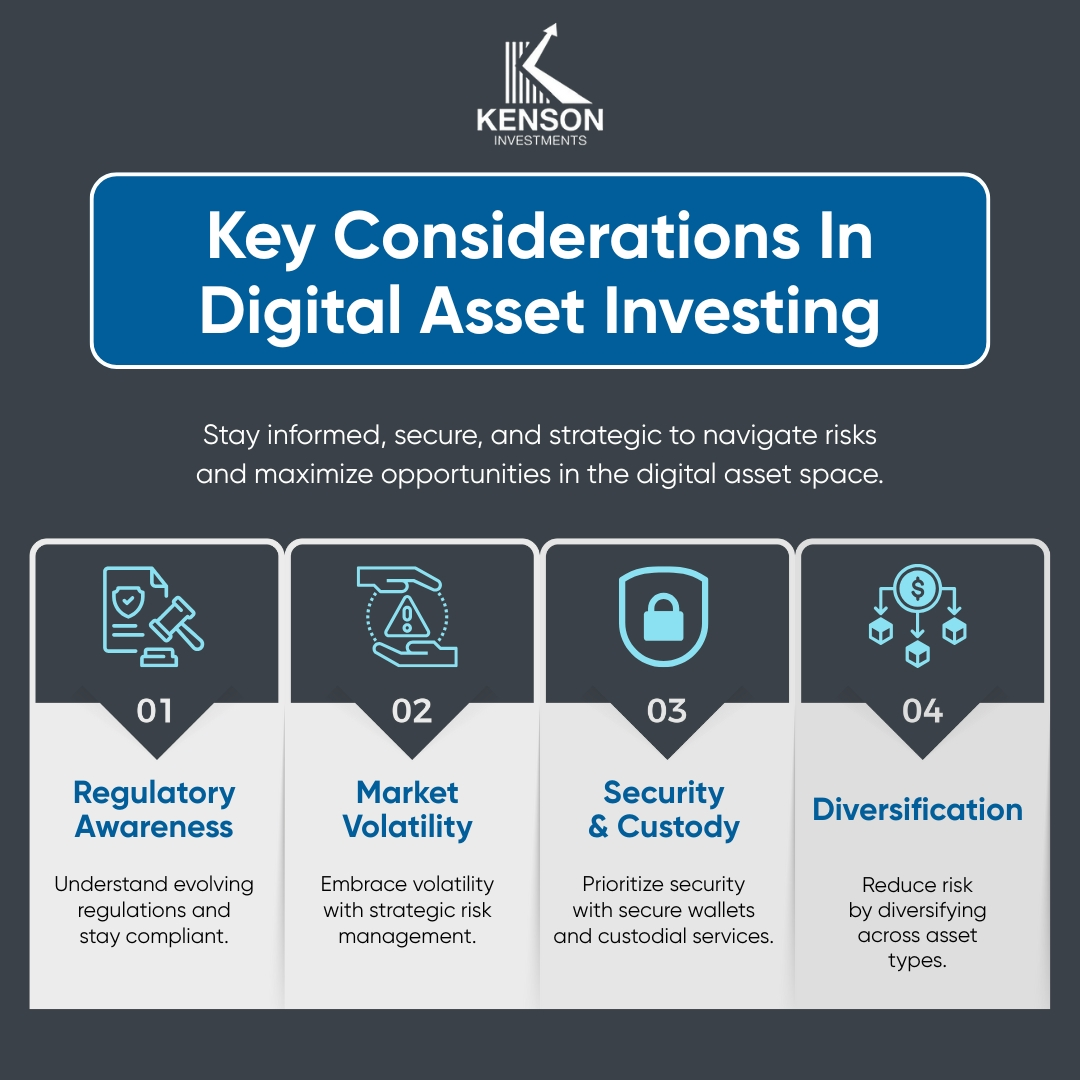 KENSON
INVESTMENTS

Key Considerations In Digital Asset Investing

Stay informed, secure, and strategic to navigate risks and maximize opportunities in the digital asset space.

01
Regulatory Awareness
Understand evolving regulations and stay compliant.

02
Market Volatility
Embrace volatility with strategic risk management.

03
Security & Custody
Prioritize security with secure wallets and custodial services.

04
Diversification
Reduce risk by diversifying across asset types.